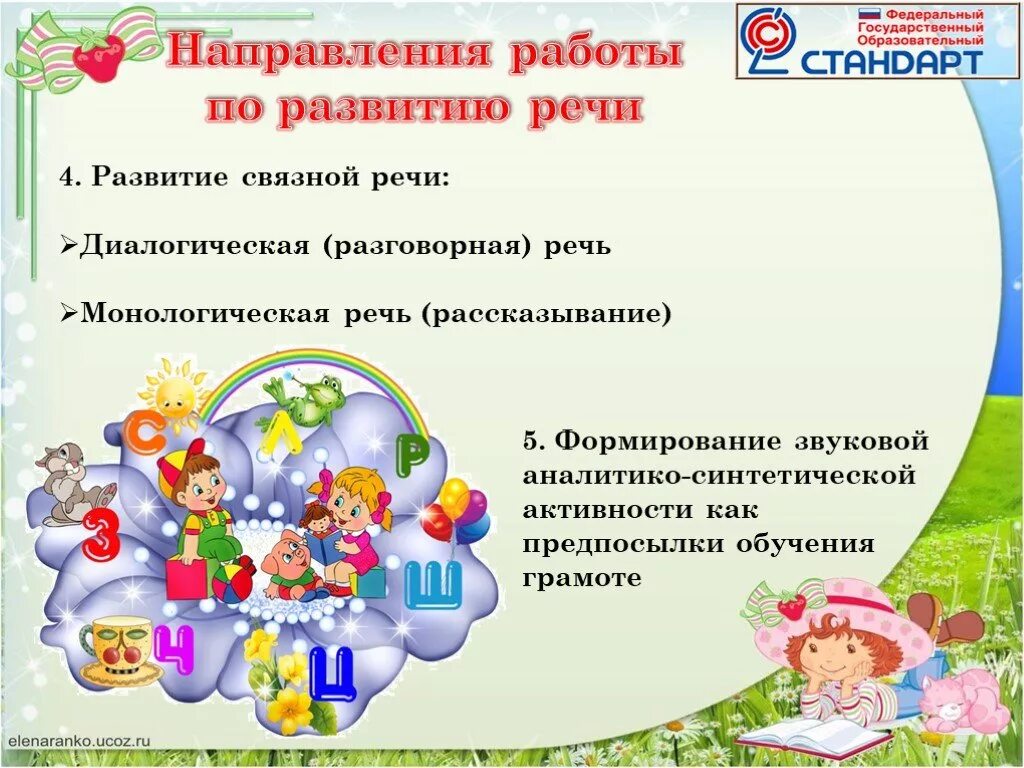 Федеральный Государственный Образовательный
СТАНДАРТ

Направления работы по развитию речи

4. Развитие связной речи:

➢Диалогическая (разговорная) речь

➢Монологическая речь (рассказывание)

С Л Р З Ш Ч Ц

5. Формирование звуковой аналитико-синтетической активности как предпосылки обучения грамоте

elenaranko.ucoz.ru